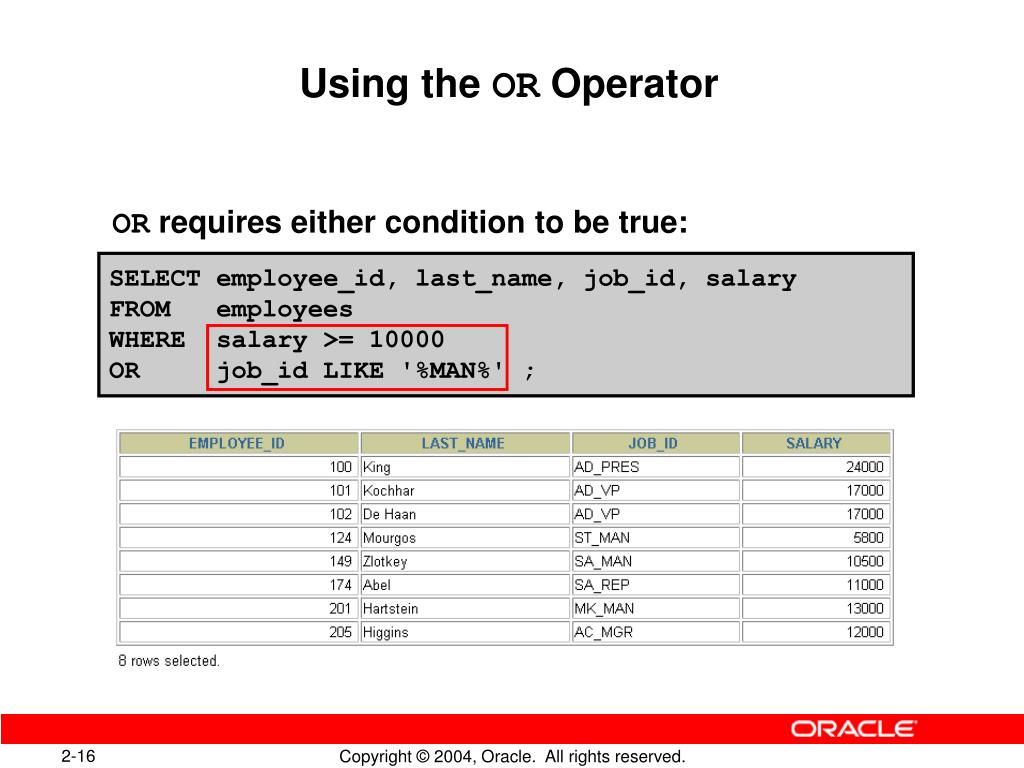 Using the OR Operator

OR requires either condition to be true:

SELECT employee_id, last_name, job_id, salary
FROM employees
WHERE salary >= 10000
OR job_id LIKE '%MAN%' ;

| EMPLOYEE_ID | LAST_NAME | JOB_ID | SALARY |
|---|---|---|---|
| 100 | King | AD_PRES | 24000 |
| 101 | Kochhar | AD_VP | 17000 |
| 102 | De Haan | AD_VP | 17000 |
| 124 | Mourgos | ST_MAN | 5800 |
| 149 | Zlotkey | SA_MAN | 10500 |
| 174 | Abel | SA_REP | 11000 |
| 201 | Hartstein | MK_MAN | 13000 |
| 205 | Higgins | AC_MGR | 12000 |

8 rows selected.

ORACLE

2-16

Copyright © 2004, Oracle. All rights reserved.